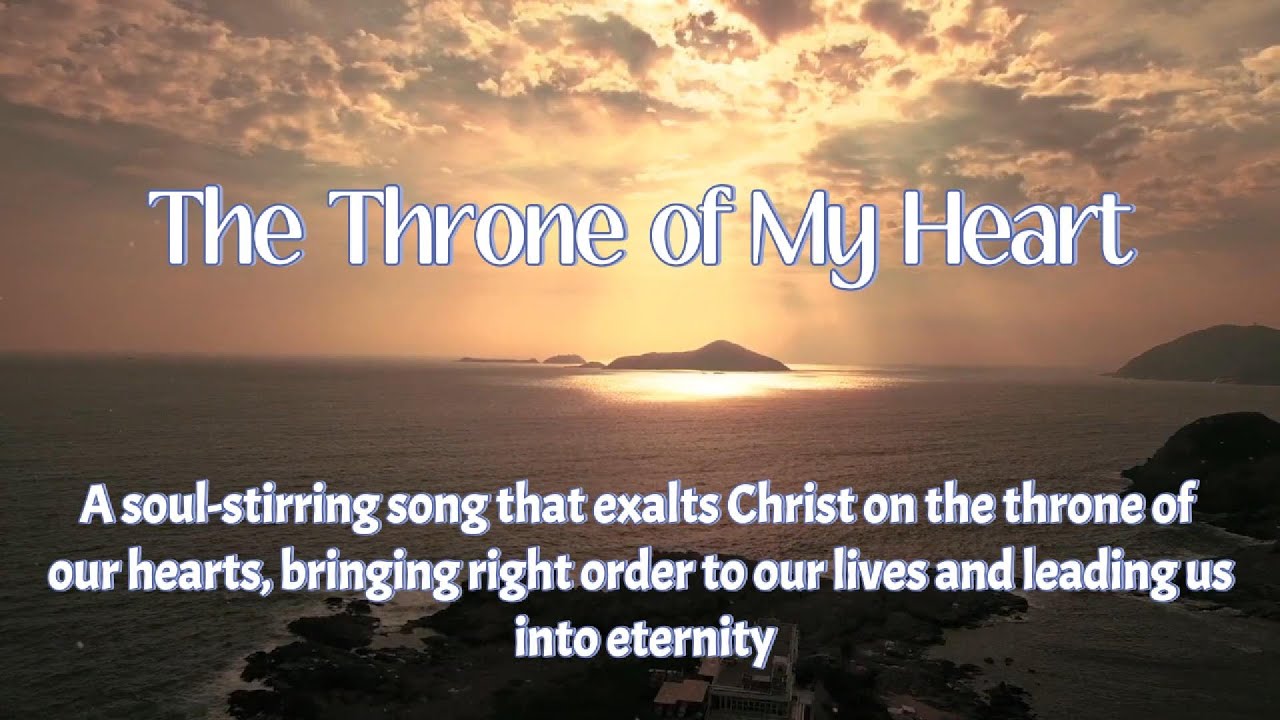 The Throne of My Heart

A soul-stirring song that exalts Christ on the throne of our hearts, bringing right order to our lives and leading us into eternity